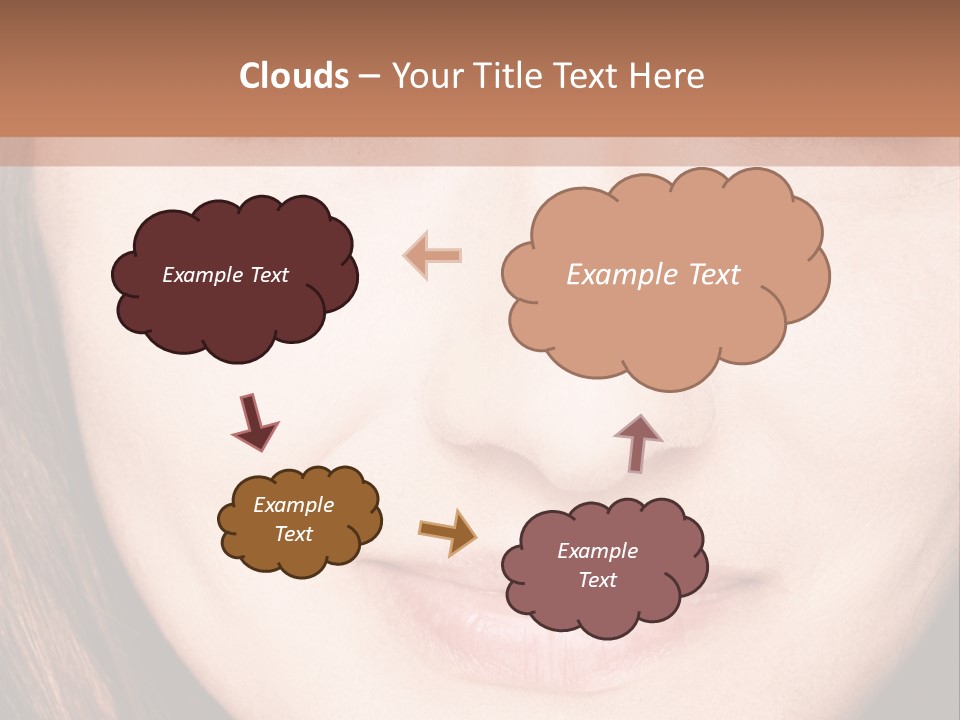 Clouds – Your Title Text Here

Example Text

Example Text

Example Text

Example Text